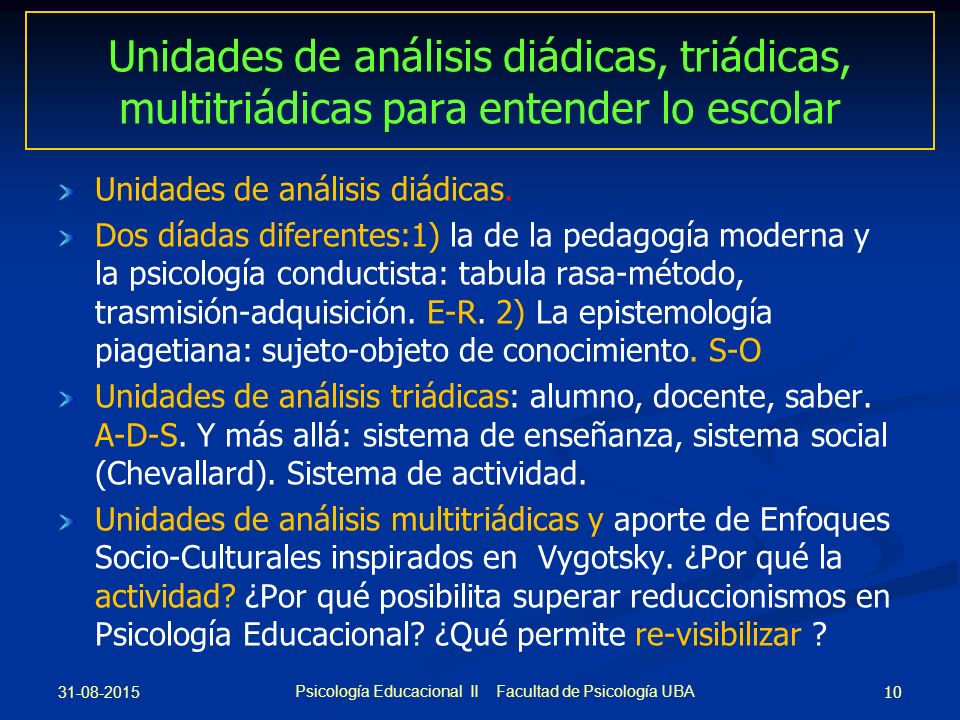 Unidades de análisis diádicas, triádicas, multitriádicas para entender lo escolar

Unidades de análisis diádicas.

Dos díadas diferentes:1) la de la pedagogía moderna y la psicología conductista: tabula rasa-método, trasmisión-adquisición. E-R. 2) La epistemología piagetiana: sujeto-objeto de conocimiento. S-O

Unidades de análisis triádicas: alumno, docente, saber. A-D-S. Y más allá: sistema de enseñanza, sistema social (Chevallard). Sistema de actividad.

Unidades de análisis multitriádicas y aporte de Enfoques Socio-Culturales inspirados en Vygotsky. ¿Por qué la actividad? ¿Por qué posibilita superar reduccionismos en Psicología Educacional? ¿Qué permite re-visibilizar ?

31-08-2015

Psicología Educacional II Facultad de Psicología UBA

10